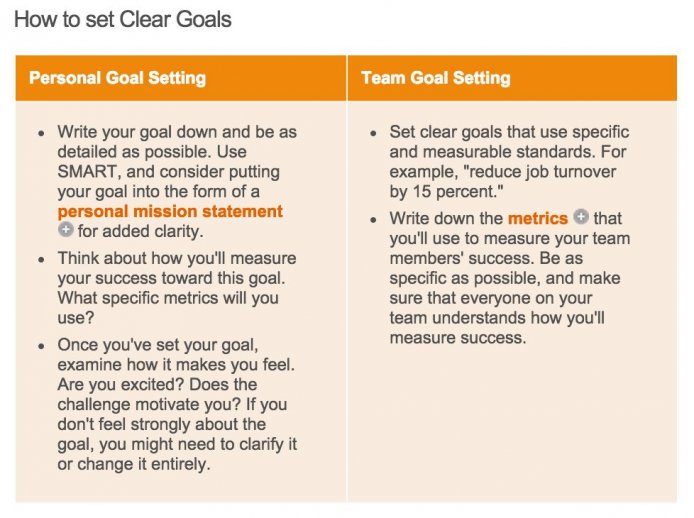 How to set Clear Goals

| Personal Goal Setting | Team Goal Setting |
|---|---|
| • Write your goal down and be as detailed as possible. Use SMART, and consider putting your goal into the form of a personal mission statement for added clarity. • Think about how you'll measure your success toward this goal. What specific metrics will you use? • Once you've set your goal, examine how it makes you feel. Are you excited? Does the challenge motivate you? If you don't feel strongly about the goal, you might need to clarify it or change it entirely. | • Set clear goals that use specific and measurable standards. For example, "reduce job turnover by 15 percent." • Write down the metrics that you'll use to measure your team members' success. Be as specific as possible, and make sure that everyone on your team understands how you'll measure success. |